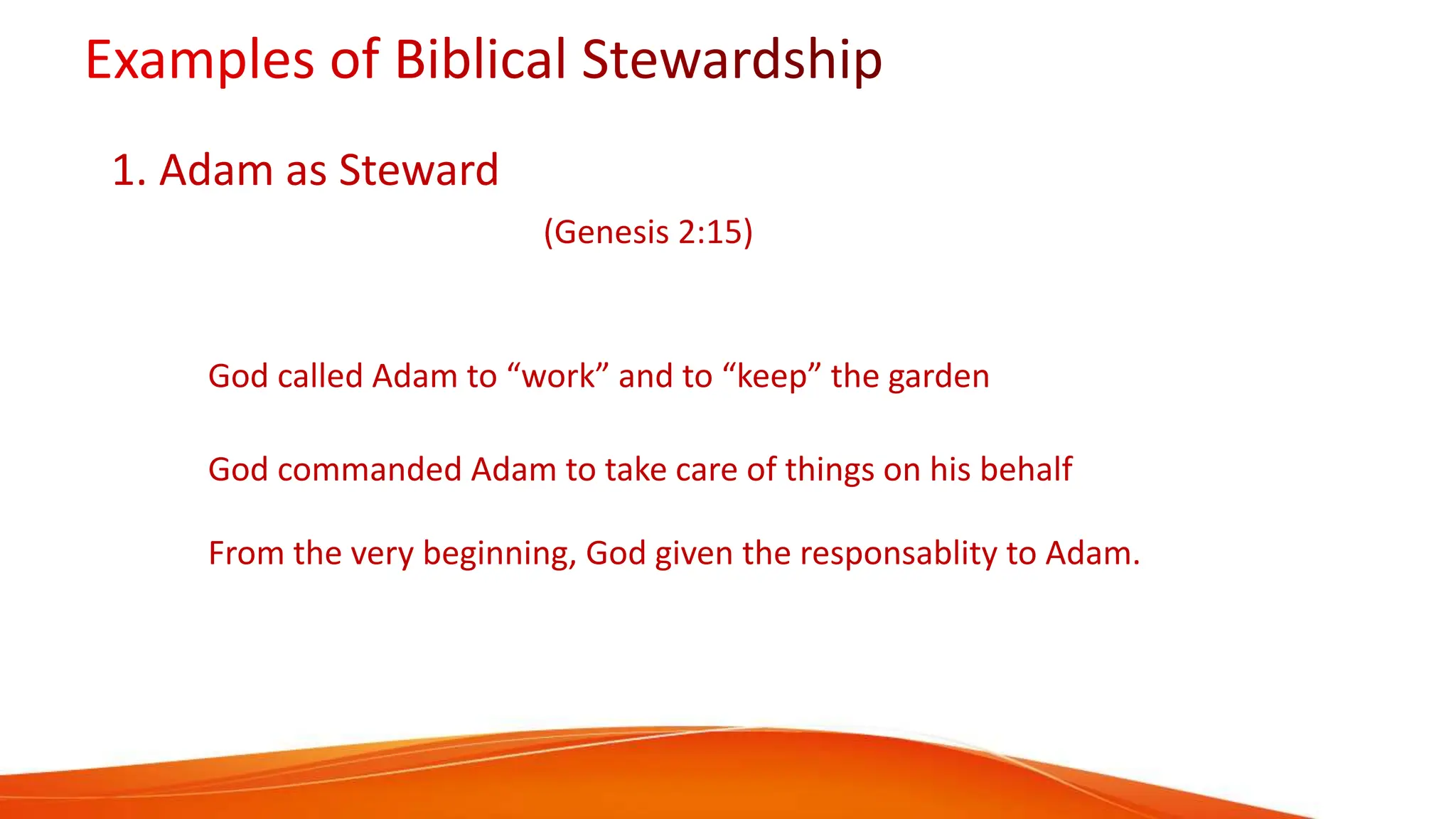 Examples of Biblical Stewardship

1. Adam as Steward

(Genesis 2:15)

God called Adam to “work” and to “keep” the garden

God commanded Adam to take care of things on his behalf

From the very beginning, God given the responsablity to Adam.